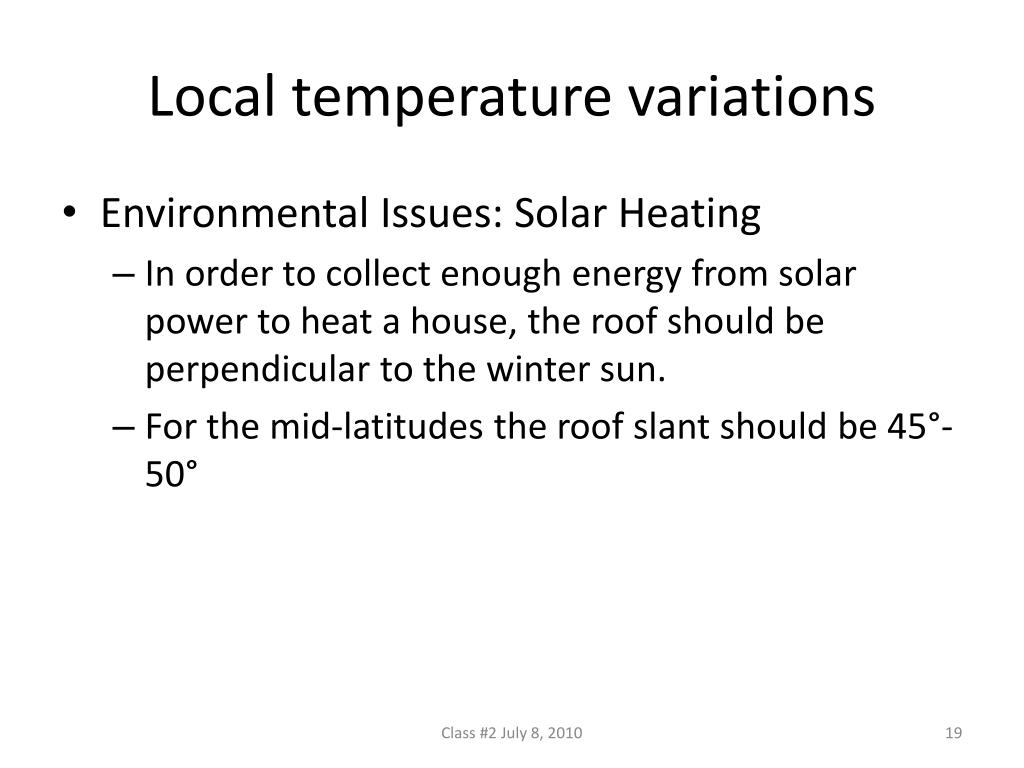 Local temperature variations

• Environmental Issues: Solar Heating
– In order to collect enough energy from solar power to heat a house, the roof should be perpendicular to the winter sun.
– For the mid-latitudes the roof slant should be 45°-50°

Class #2 July 8, 2010

19